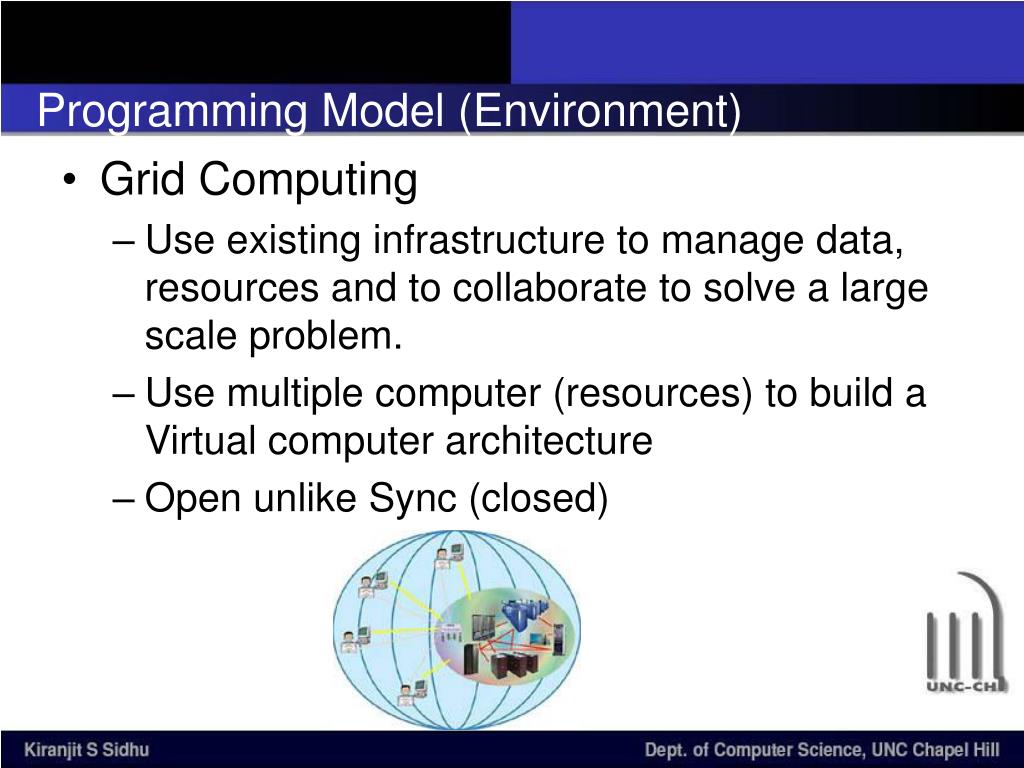 Programming Model (Environment)

• Grid Computing

– Use existing infrastructure to manage data, resources and to collaborate to solve a large scale problem.

– Use multiple computer (resources) to build a Virtual computer architecture

– Open unlike Sync (closed)

UNC-CH

Kiranjit S Sidhu

Dept. of Computer Science, UNC Chapel Hill